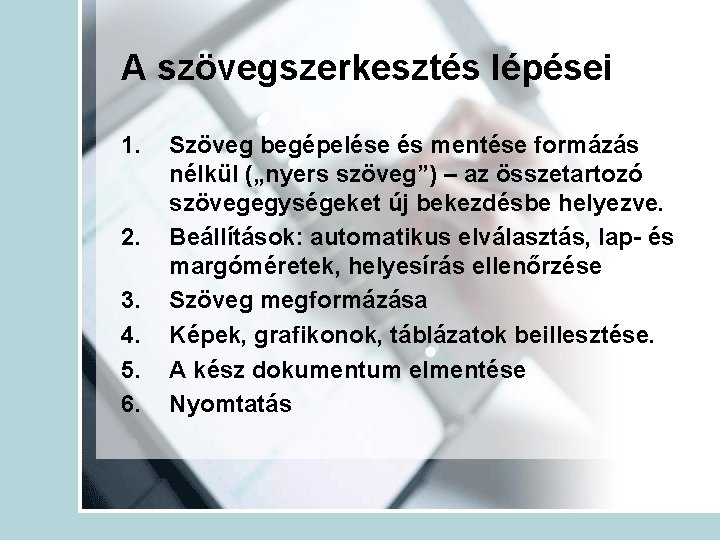 A szövegszerkesztés lépései

1. Szöveg begépelése és mentése formázás nélkül („nyers szöveg”) – az összetartozó szövegegységeket új bekezdésbe helyezve.
2. Beállítások: automatikus elválasztás, lap- és margóméretek, helyesírás ellenőrzése
3. Szöveg megformázása
4. Képek, grafikonok, táblázatok beillesztése.
5. A kész dokumentum elmentése
6. Nyomtatás